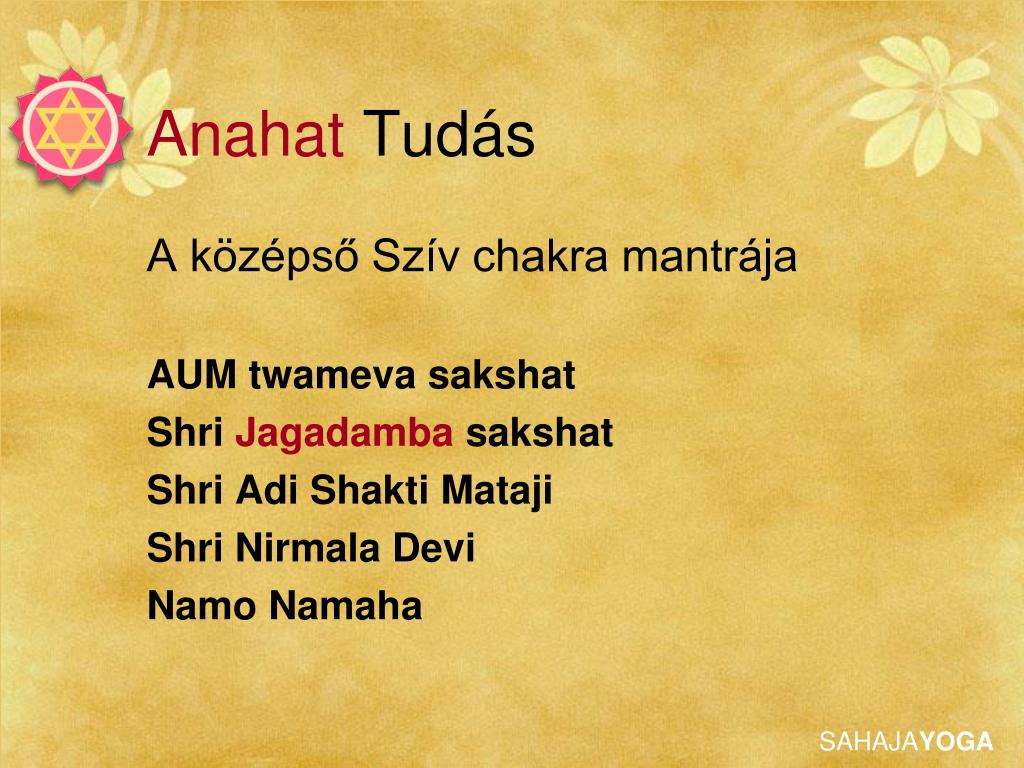 Anahat Tudás

A középső Szív chakra mantrája

AUM twameva sakshat
Shri Jagadamba sakshat
Shri Adi Shakti Mataji
Shri Nirmala Devi
Namo Namaha

SAHAJAYOGA